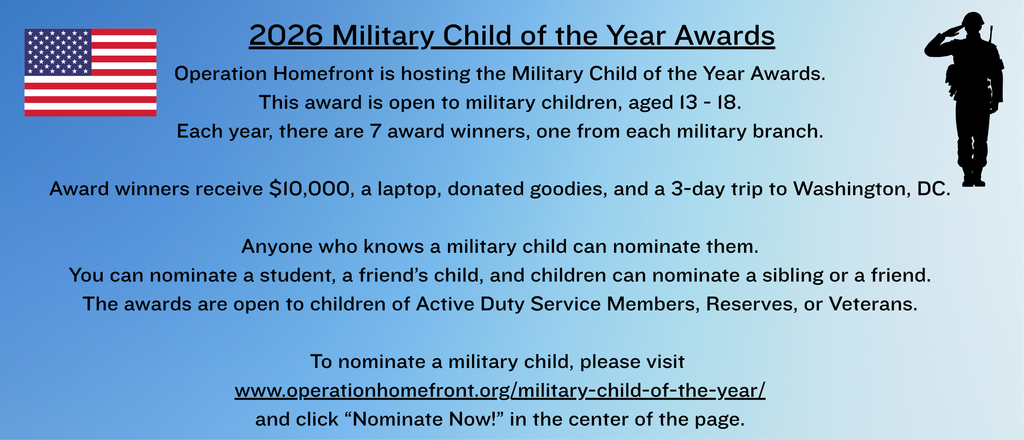 2026 Military Child of the Year Awards

Operation Homefront is hosting the Military Child of the Year Awards.
This award is open to military children, aged 13 - 18.
Each year, there are 7 award winners, one from each military branch.

Award winners receive $10,000, a laptop, donated goodies, and a 3-day trip to Washington, DC.

Anyone who knows a military child can nominate them.
You can nominate a student, a friend's child, and children can nominate a sibling or a friend.
The awards are open to children of Active Duty Service Members, Reserves, or Veterans.

To nominate a military child, please visit
www.operationhomefront.org/military-child-of-the-year/
and click "Nominate Now!" in the center of the page.